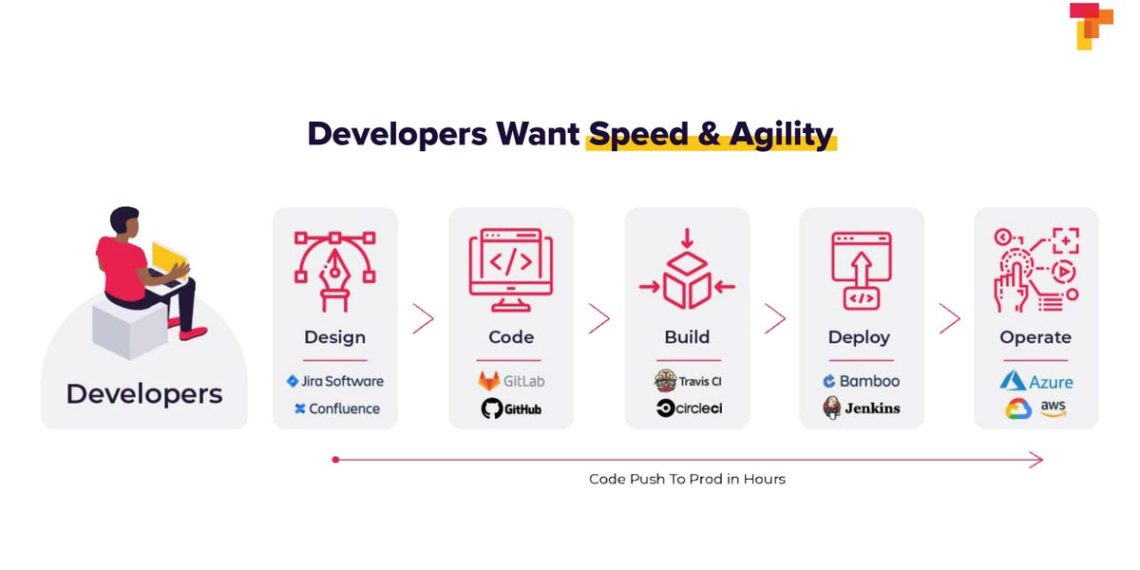 Developers Want Speed & Agility

Developers

Design
Jira Software
Confluence

Code
GitLab
GitHub

Build
Travis CI
circleci

Deploy
Bamboo
Jenkins

Operate
Azure
aws

Code Push To Prod in Hours